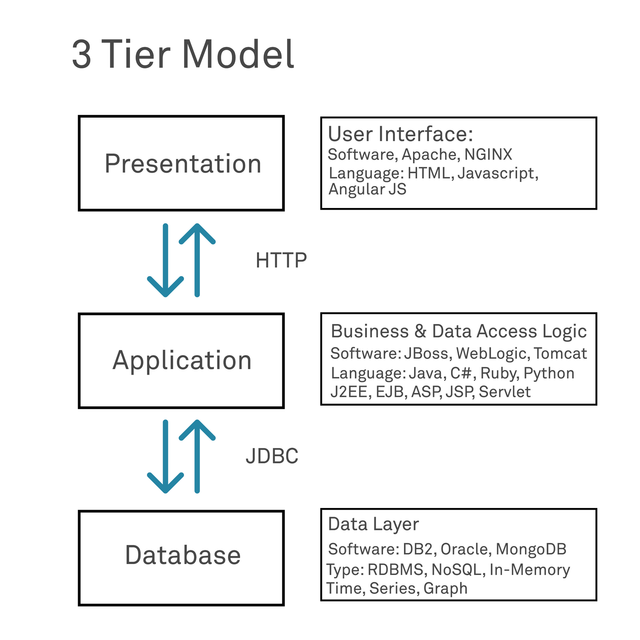 3 Tier Model

Presentation

User Interface:
Software, Apache, NGINX
Language: HTML, Javascript, Angular JS

HTTP

Application

Business & Data Access Logic
Software: JBoss, WebLogic, Tomcat
Language: Java, C#, Ruby, Python
J2EE, EJB, ASP, JSP, Servlet

JDBC

Database

Data Layer
Software: DB2, Oracle, MongoDB
Type: RDBMS, NoSQL, In-Memory
Time, Series, Graph